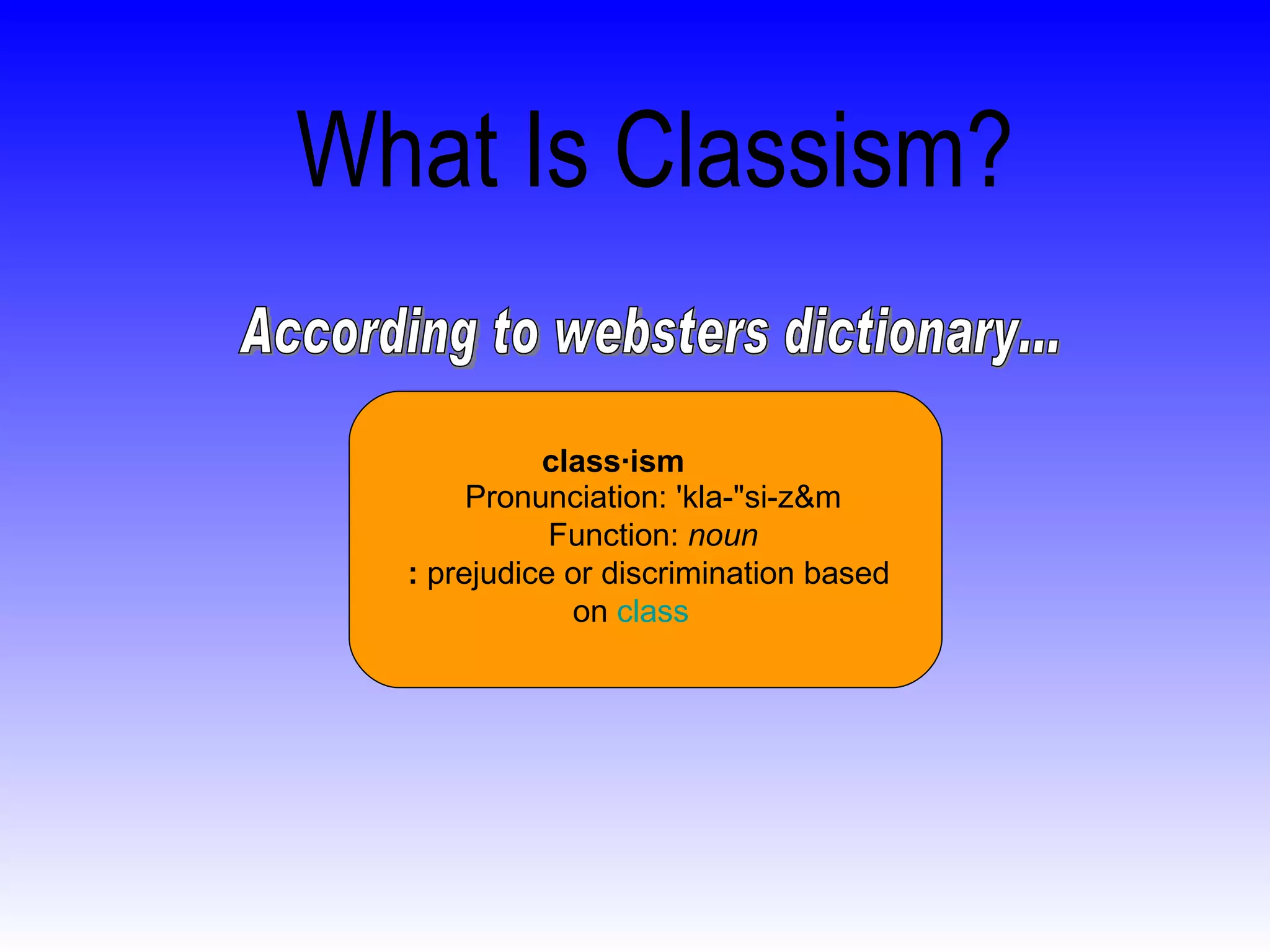 What Is Classism?

According to websters dictionary...

class·ism
Pronunciation: 'kla-"si-z&m
Function: noun
: prejudice or discrimination based on class